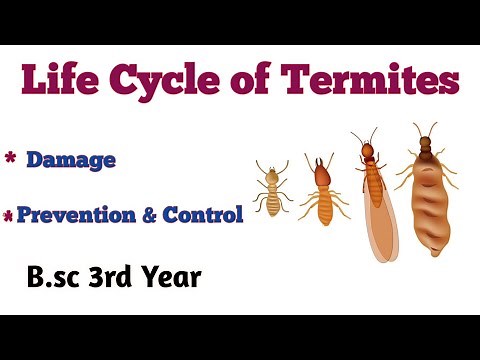 Life Cycle of Termites

* Damage

* Prevention & Control

B.sc 3rd Year